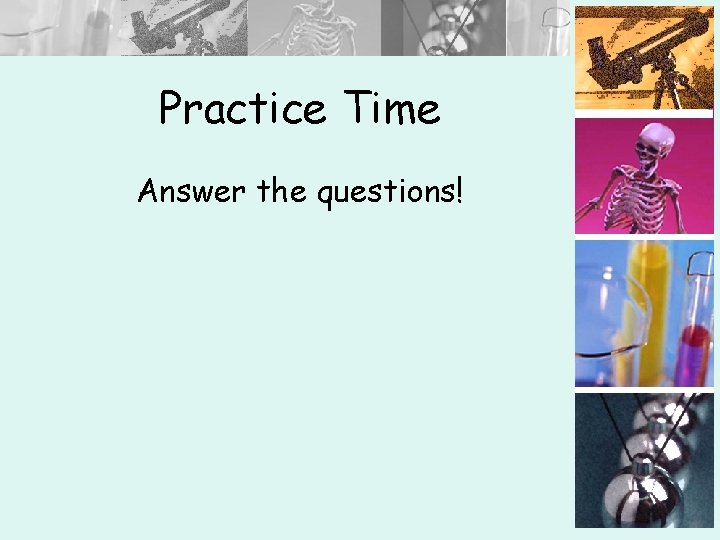 Practice Time

Answer the questions!